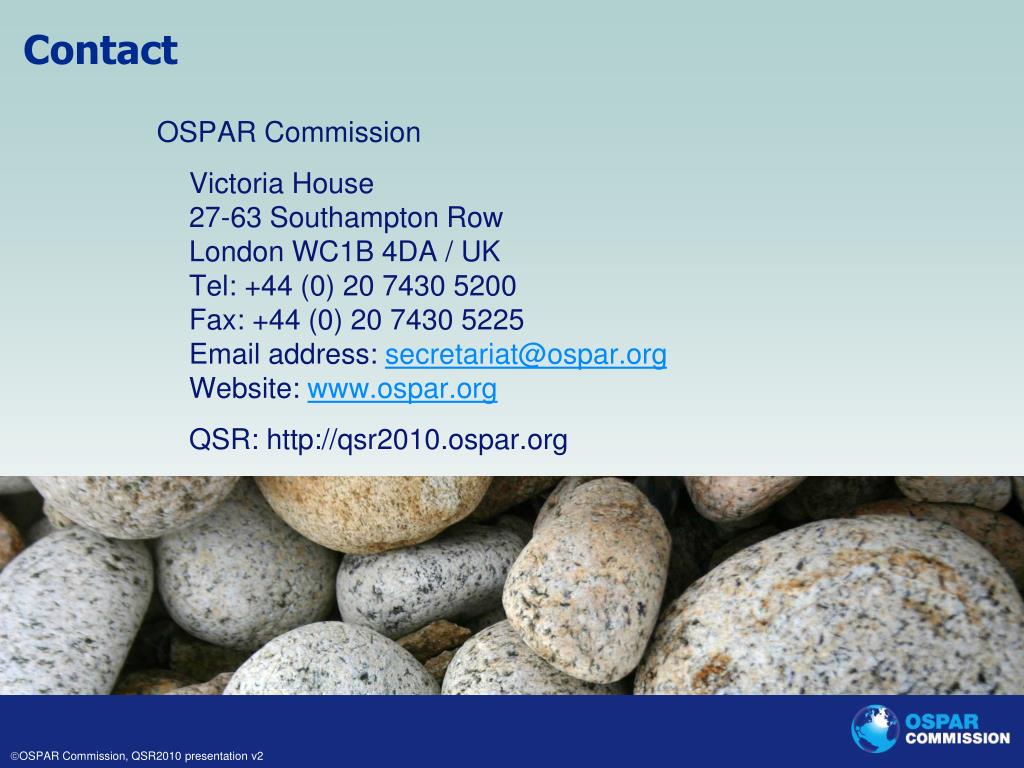 Contact

OSPAR Commission

Victoria House
27-63 Southampton Row
London WC1B 4DA / UK
Tel: +44 (0) 20 7430 5200
Fax: +44 (0) 20 7430 5225
Email address: secretariat@ospar.org
Website: www.ospar.org

QSR: http://qsr2010.ospar.org

©OSPAR Commission, QSR2010 presentation v2

OSPAR COMMISSION